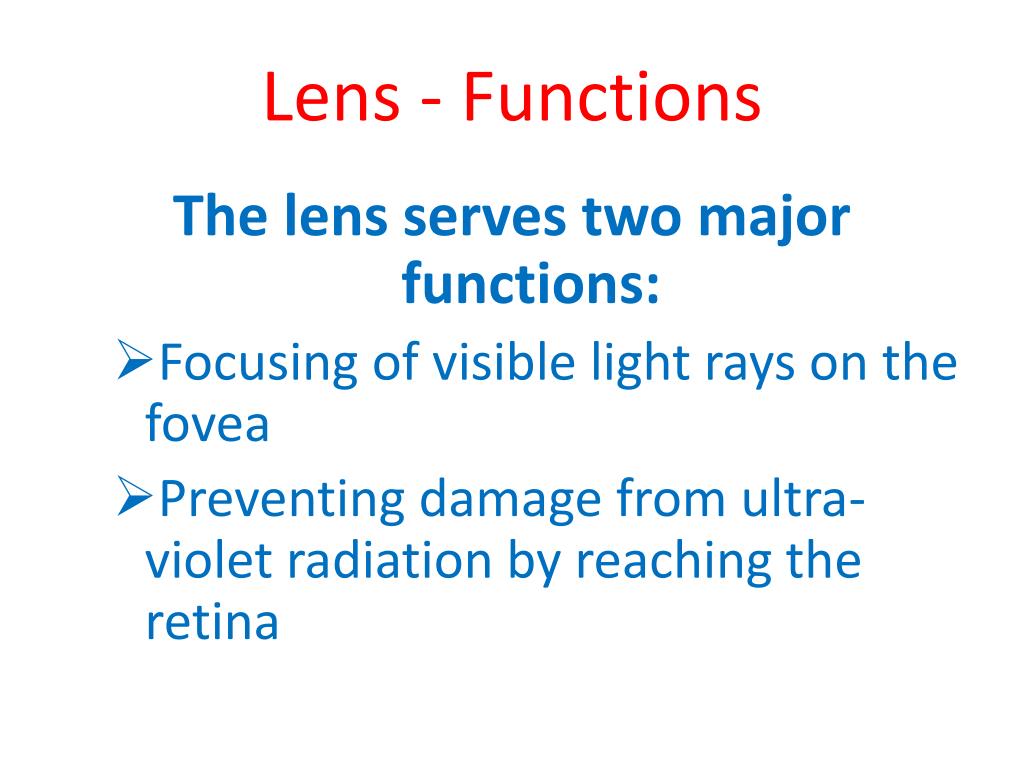 Lens - Functions

The lens serves two major functions:

➢Focusing of visible light rays on the fovea

➢Preventing damage from ultra-violet radiation by reaching the retina